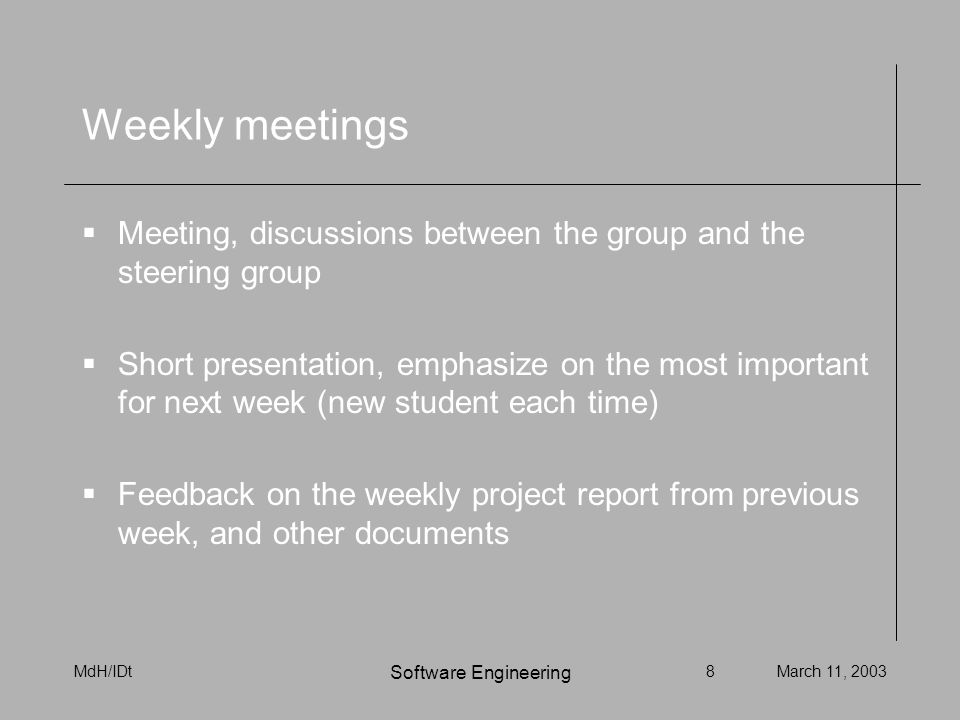 Weekly meetings

▪ Meeting, discussions between the group and the steering group

▪ Short presentation, emphasize on the most important for next week (new student each time)

▪ Feedback on the weekly project report from previous week, and other documents

MdH/IDt

Software Engineering

8

March 11, 2003